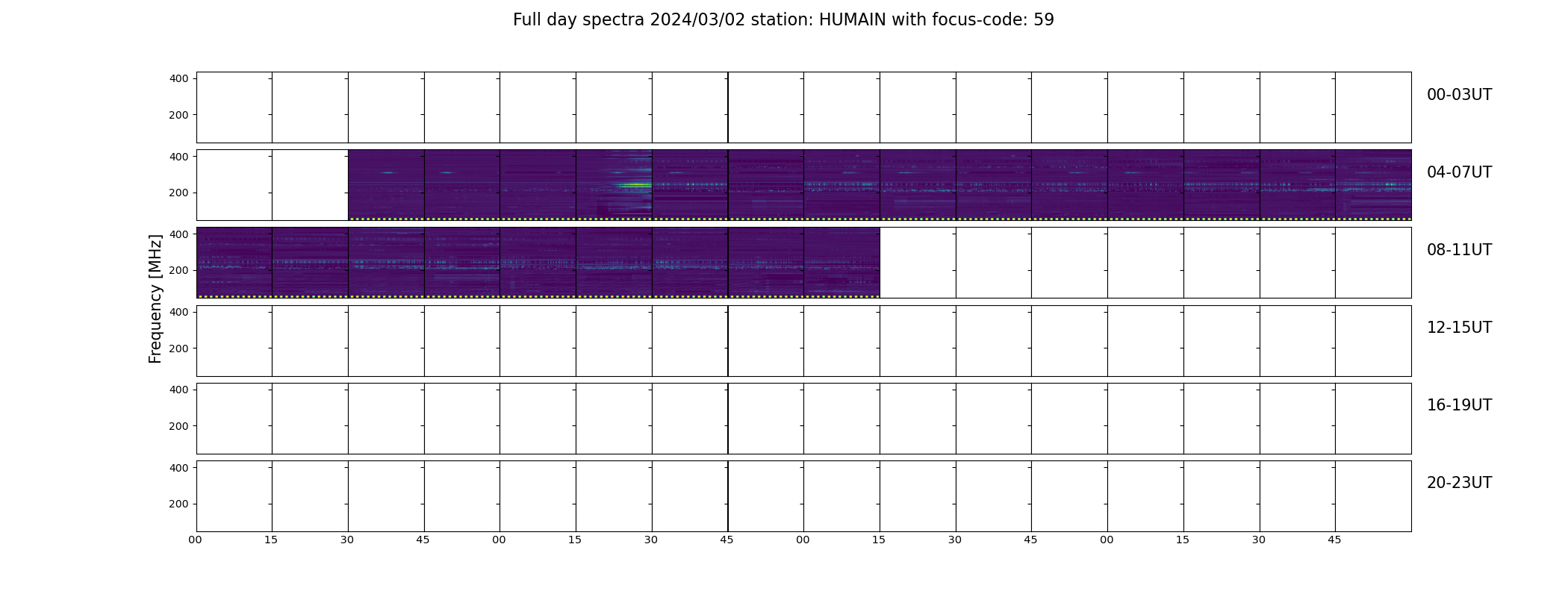 Full day spectra 2024/03/02 station: HUMAIN with focus-code: 59

Frequency [MHz]

400
200
00-03UT

400
200
04-07UT

400
200
08-11UT

400
200
12-15UT

400
200
16-19UT

400
200
20-23UT

00 15 30 45 00 15 30 45 00 15 30 45 00 15 30 45